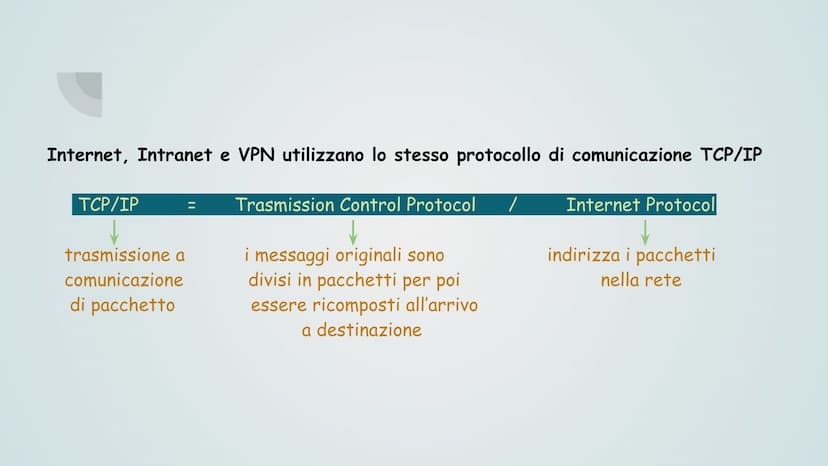 Internet, Intranet e VPN utilizzano lo stesso protocollo di comunicazione TCP/IP

TCP/IP = Trasmission Control Protocol / Internet Protocol

trasmissione a comunicazione di pacchetto

i messaggi originali sono divisi in pacchetti per poi essere ricomposti all'arrivo a destinazione

indirizza i pacchetti nella rete